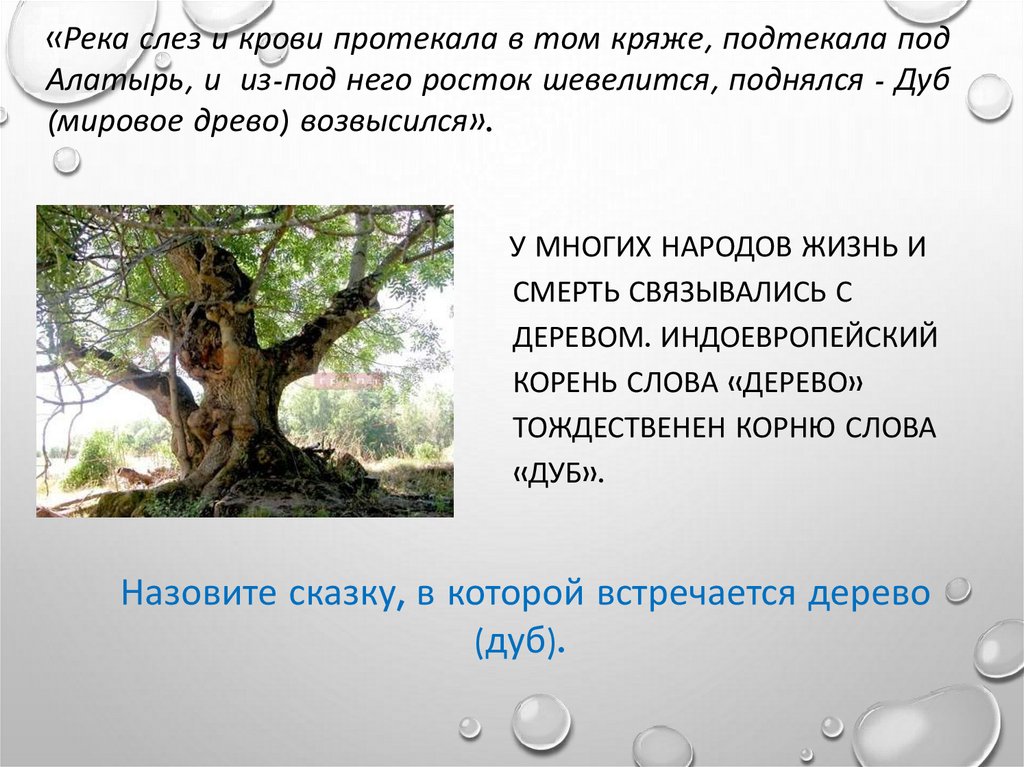 «Река слез и крови протекала в том кряже, подтекала под Алатырь, и из-под него росток шевелится, поднялся - Дуб (мировое древо) возвысился».

У МНОГИХ НАРОДОВ ЖИЗНЬ И СМЕРТЬ СВЯЗЫВАЛИСЬ С ДЕРЕВОМ. ИНДОЕВРОПЕЙСКИЙ КОРЕНЬ СЛОВА «ДЕРЕВО» ТОЖДЕСТВЕНЕН КОРНЮ СЛОВА «ДУБ».

Назовите сказку, в которой встречается дерево (дуб).